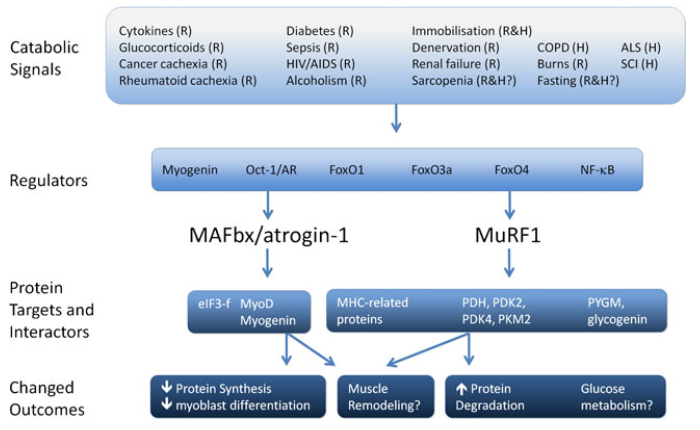 Catabolic Signals

Cytokines (R)
Glucocorticoids (R)
Cancer cachexia (R)
Rheumatoid cachexia (R)

Diabetes (R)
Sepsis (R)
HIV/AIDS (R)
Alcoholism (R)

Immobilisation (R&H)
Denervation (R)
Renal failure (R)
Sarcopenia (R&H?)

COPD (H)
Burns (R)
Fasting (R&H?)

ALS (H)
SCI (H)

Regulators

Myogenin Oct-1/AR FoxO1 FoxO3a FoxO4 NF-κB

MAFbx/atrogin-1

MuRF1

Protein Targets and Interactors

eIF3-f MyoD Myogenin

MHC-related proteins PDH, PDK2, PDK4, PKM2 PYGM, glycogenin

Changed Outcomes

↓ Protein Synthesis
↓ myoblast differentiation

Muscle Remodeling?

↑ Protein Degradation

Glucose metabolism?